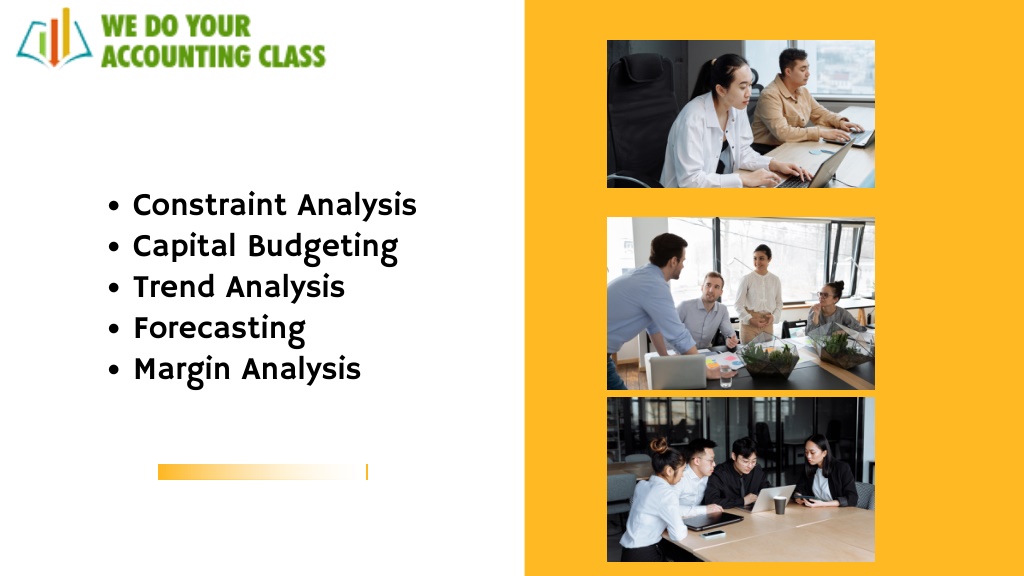 WE DO YOUR ACCOUNTING CLASS

• Constraint Analysis
• Capital Budgeting
• Trend Analysis
• Forecasting
• Margin Analysis